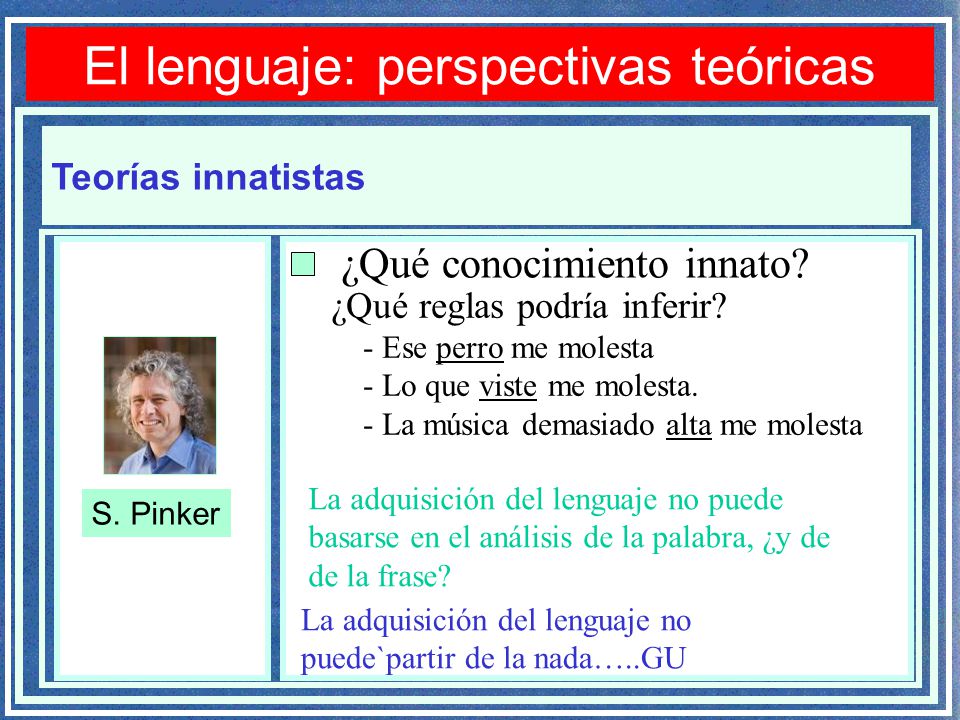 El lenguaje: perspectivas teóricas

Teorías innatistas

S. Pinker

¿Qué conocimiento innato?
¿Qué reglas podría inferir?
- Ese perro me molesta
- Lo que viste me molesta.
- La música demasiado alta me molesta

La adquisición del lenguaje no puede basarse en el análisis de la palabra, ¿y de de la frase?

La adquisición del lenguaje no puede`partir de la nada…..GU